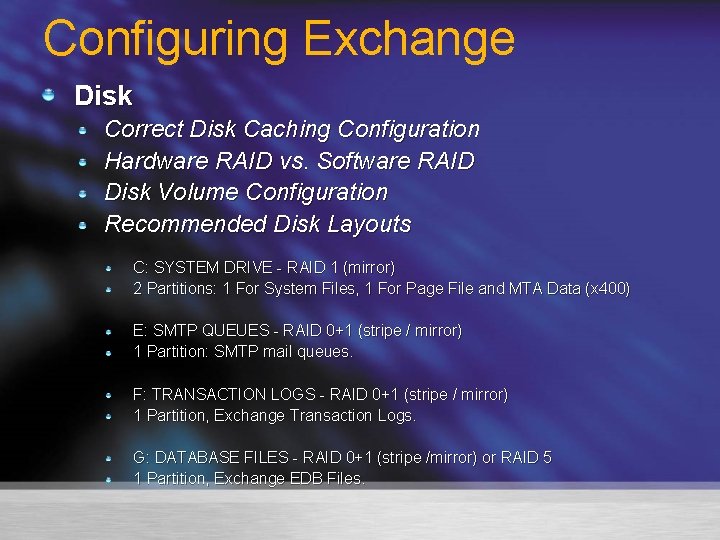 Configuring Exchange

Disk

Correct Disk Caching Configuration

Hardware RAID vs. Software RAID

Disk Volume Configuration

Recommended Disk Layouts

C: SYSTEM DRIVE - RAID 1 (mirror)

2 Partitions: 1 For System Files, 1 For Page File and MTA Data (x400)

E: SMTP QUEUES - RAID 0+1 (stripe / mirror)

1 Partition: SMTP mail queues.

F: TRANSACTION LOGS - RAID 0+1 (stripe / mirror)

1 Partition, Exchange Transaction Logs.

G: DATABASE FILES - RAID 0+1 (stripe /mirror) or RAID 5

1 Partition, Exchange EDB Files.